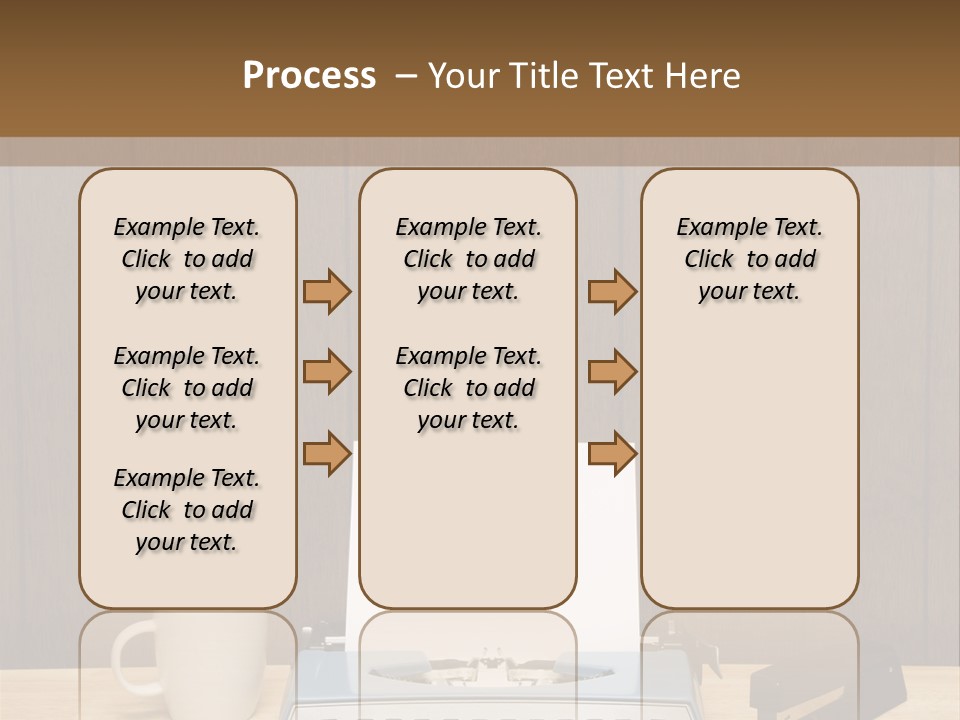 Process – Your Title Text Here

Example Text. Click to add your text.

Example Text. Click to add your text.

Example Text. Click to add your text.

Example Text. Click to add your text.

Example Text. Click to add your text.

Example Text. Click to add your text.